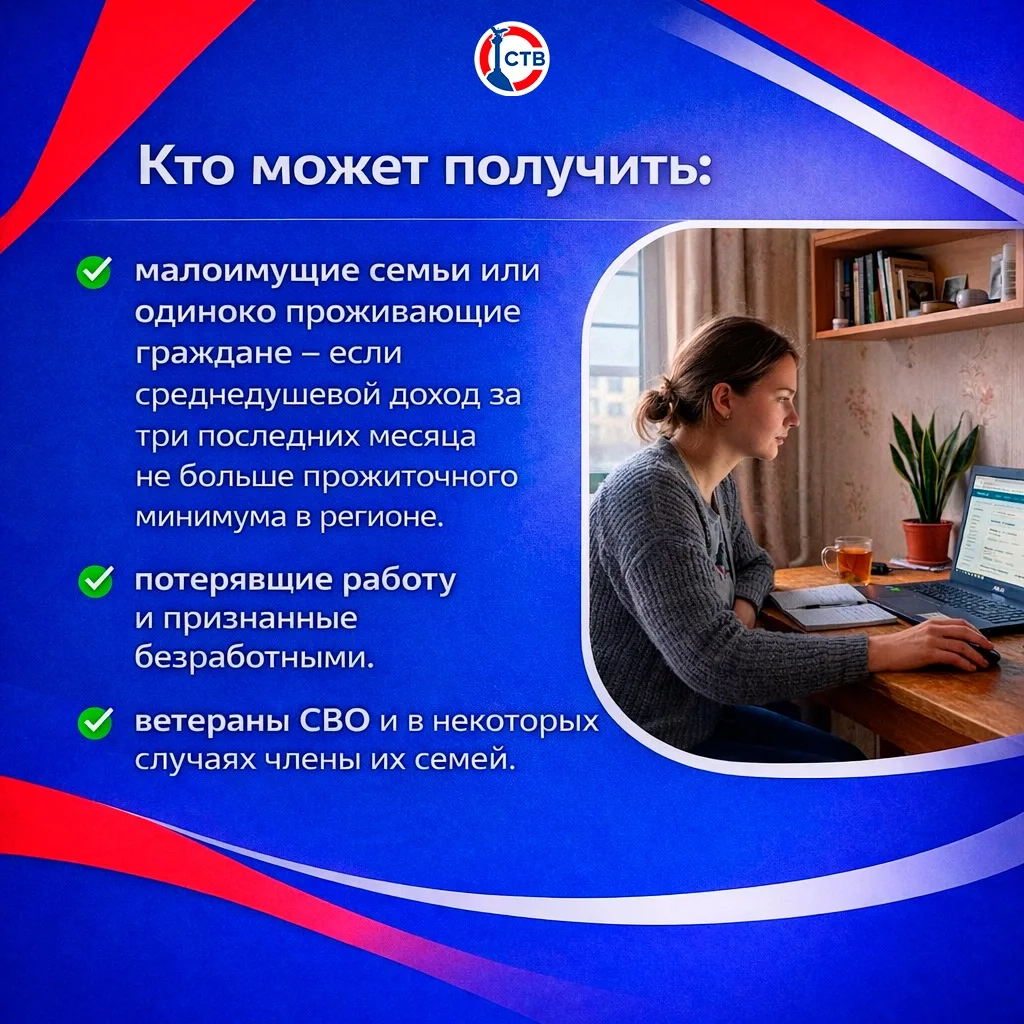 СТВ

Кто может получить:

малоимущие семьи или одиноко проживающие граждане – если среднедушевой доход за три последних месяца не больше прожиточного минимума в регионе.

потерявщие работу и признанные безработными.

ветераны СВО и в некоторых случаях члены их семей.